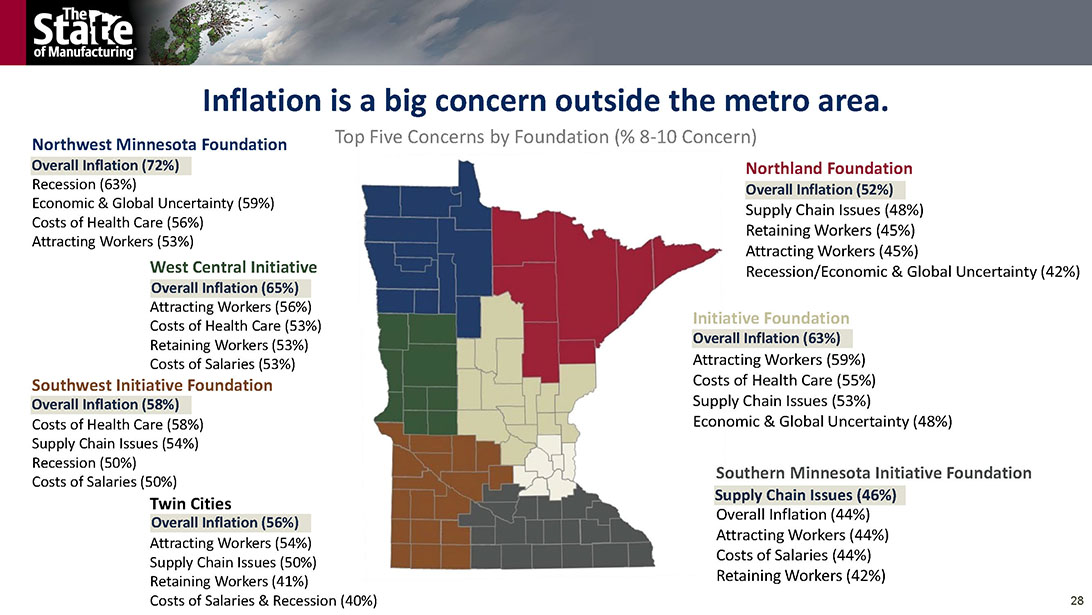 The State of Manufacturing

Inflation is a big concern outside the metro area.

Top Five Concerns by Foundation (% 8-10 Concern)

Northwest Minnesota Foundation
Overall Inflation (72%)
Recession (63%)
Economic & Global Uncertainty (59%)
Costs of Health Care (56%)
Attracting Workers (53%)

West Central Initiative
Overall Inflation (65%)
Attracting Workers (56%)
Costs of Health Care (53%)
Retaining Workers (53%)
Costs of Salaries (53%)

Southwest Initiative Foundation
Overall Inflation (58%)
Costs of Health Care (58%)
Supply Chain Issues (54%)
Recession (50%)
Costs of Salaries (50%)

Twin Cities
Overall Inflation (56%)
Attracting Workers (54%)
Supply Chain Issues (50%)
Retaining Workers (41%)
Costs of Salaries & Recession (40%)

Northland Foundation
Overall Inflation (52%)
Supply Chain Issues (48%)
Retaining Workers (45%)
Attracting Workers (45%)
Recession/Economic & Global Uncertainty (42%)

Initiative Foundation
Overall Inflation (63%)
Attracting Workers (59%)
Costs of Health Care (55%)
Supply Chain Issues (53%)
Economic & Global Uncertainty (48%)

Southern Minnesota Initiative Foundation
Supply Chain Issues (46%)
Overall Inflation (44%)
Attracting Workers (44%)
Costs of Salaries (44%)
Retaining Workers (42%)

28